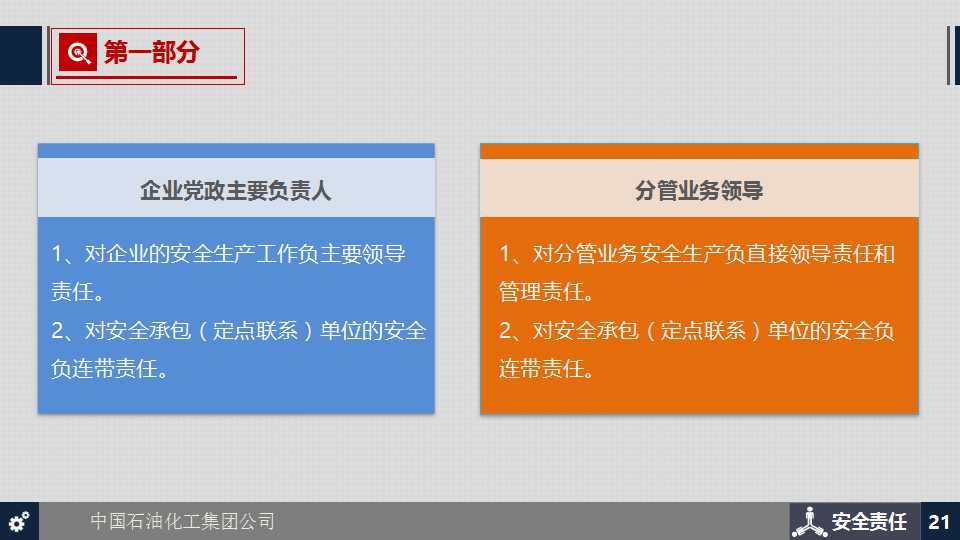 第一部分

企业党政主要负责人

1、对企业的安全生产工作负主要领导责任。
2、对安全承包（定点联系）单位的安全负连带责任。

分管业务领导

1、对分管业务安全生产负直接领导责任和管理责任。
2、对安全承包（定点联系）单位的安全负连带责任。

中国石油化工集团公司

安全责任

21